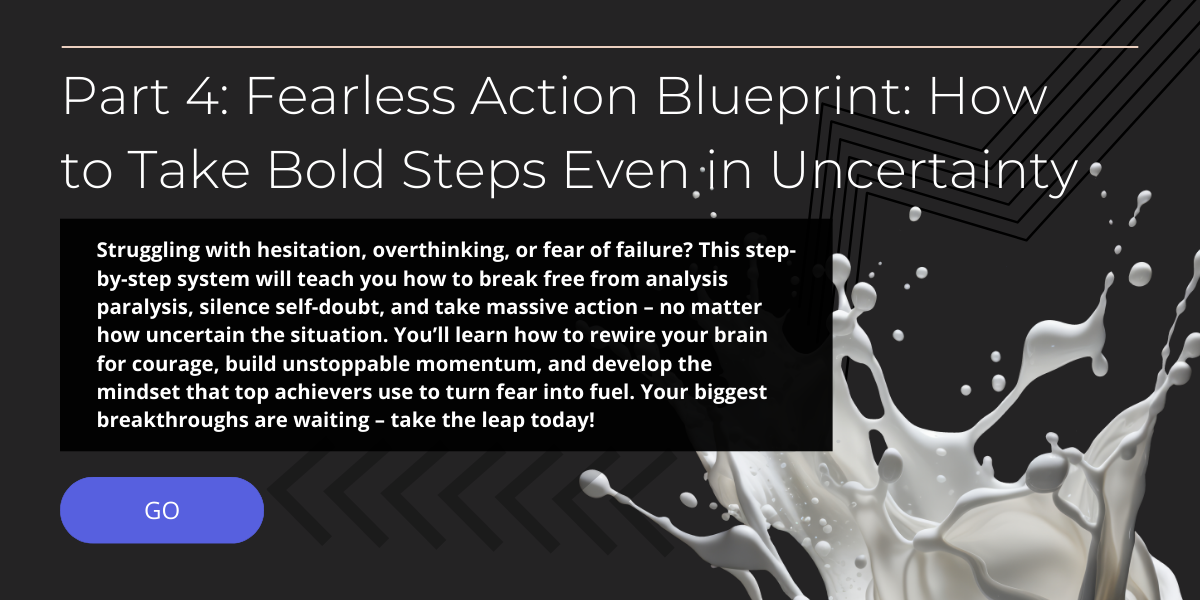 Part 4: Fearless Action Blueprint: How to Take Bold Steps Even in Uncertainty

Struggling with hesitation, overthinking, or fear of failure? This step-by-step system will teach you how to break free from analysis paralysis, silence self-doubt, and take massive action – no matter how uncertain the situation. You'll learn how to rewire your brain for courage, build unstoppable momentum, and develop the mindset that top achievers use to turn fear into fuel. Your biggest breakthroughs are waiting – take the leap today!

GO